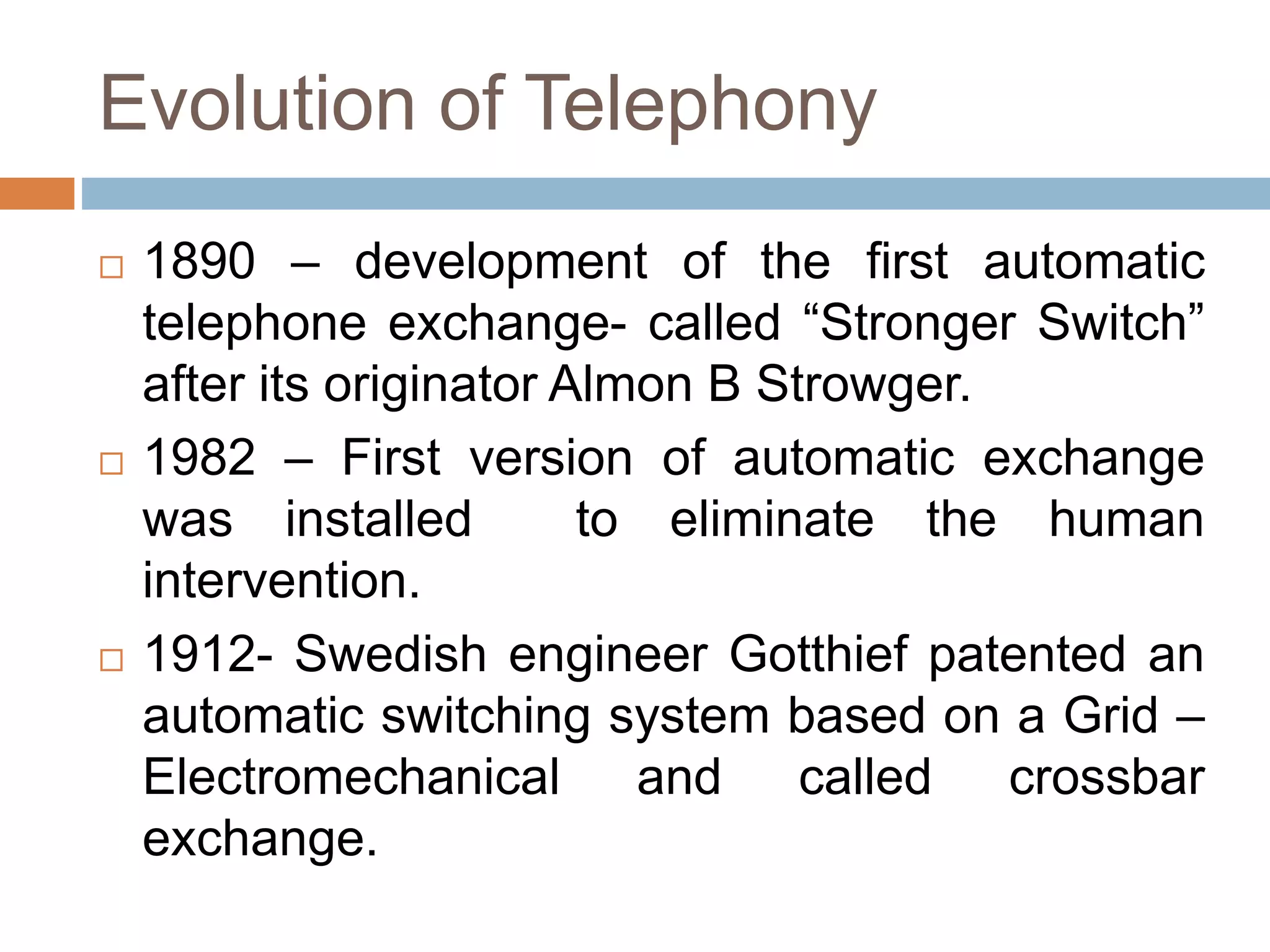 Evolution of Telephony

□ 1890 – development of the first automatic telephone exchange- called “Stronger Switch” after its originator Almon B Strowger.

□ 1982 – First version of automatic exchange was installed to eliminate the human intervention.

□ 1912- Swedish engineer Gotthief patented an automatic switching system based on a Grid – Electromechanical and called crossbar exchange.